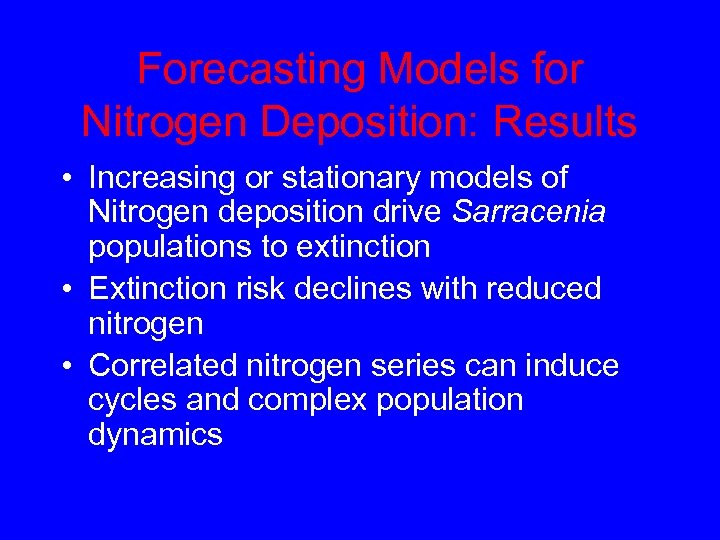 Forecasting Models for Nitrogen Deposition: Results

• Increasing or stationary models of Nitrogen deposition drive Sarracenia populations to extinction
• Extinction risk declines with reduced nitrogen
• Correlated nitrogen series can induce cycles and complex population dynamics